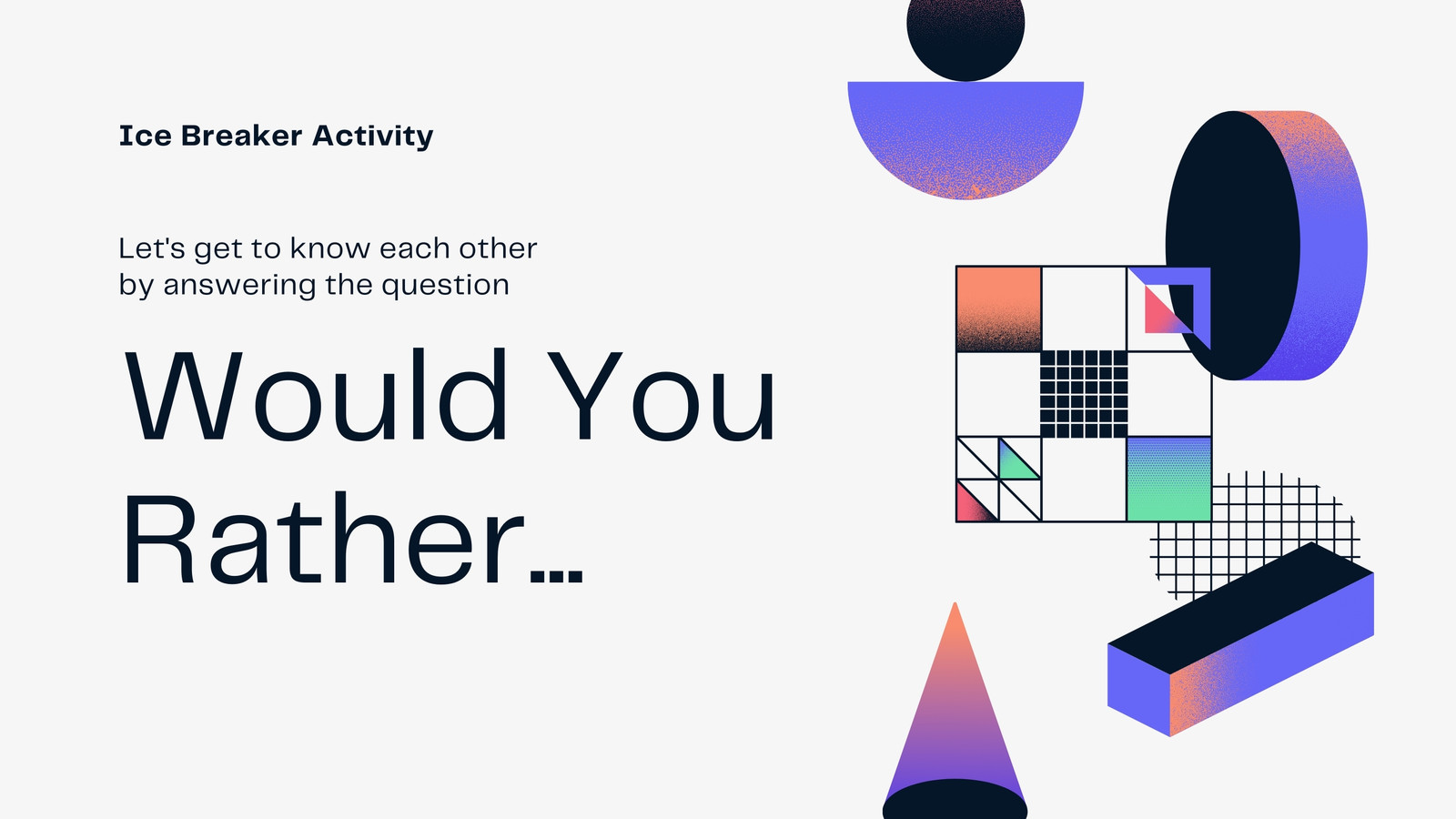 Ice Breaker Activity

Let's get to know each other by answering the question

Would You Rather...